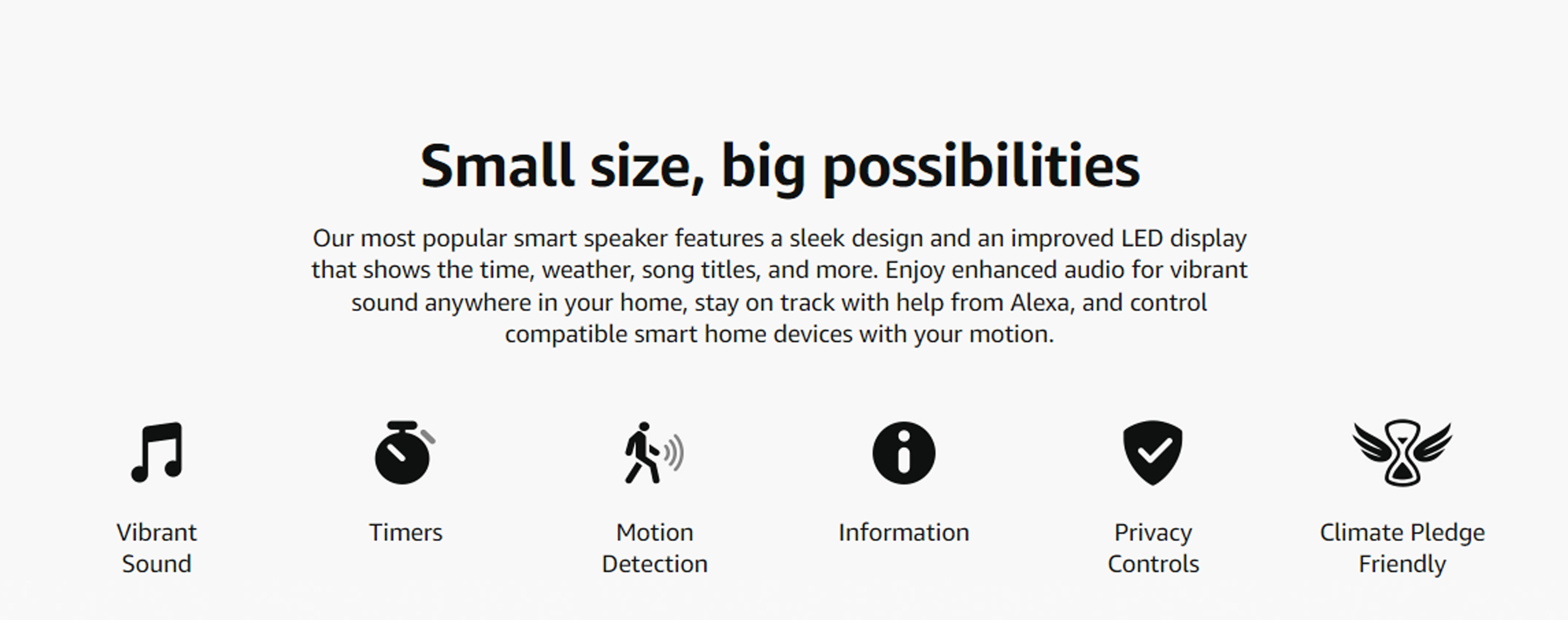 Small size, big possibilities

Our most popular smart speaker features a sleek design and an improved LED display that shows the time, weather, song titles, and more. Enjoy enhanced audio for vibrant sound anywhere in your home, stay on track with help from Alexa, and control compatible smart home devices with your motion.

Vibrant Sound

Timers

Motion Detection

Information

Privacy Controls

Climate Pledge Friendly